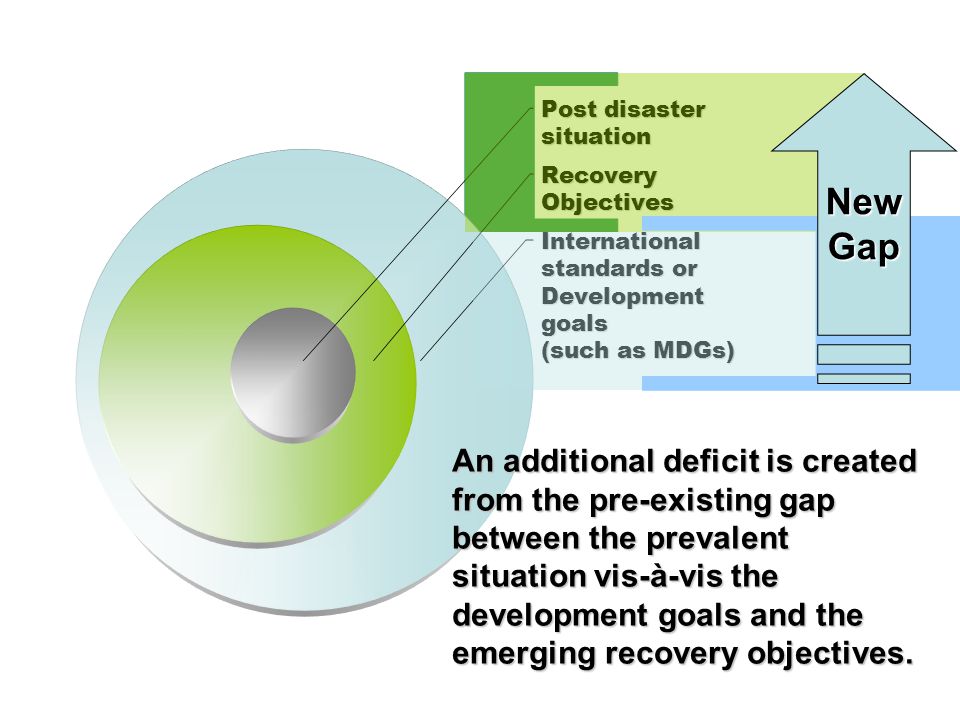 Post disaster situation

Recovery Objectives

International standards or Development goals (such as MDGs)

New Gap

An additional deficit is created from the pre-existing gap between the prevalent situation vis-à-vis the development goals and the emerging recovery objectives.